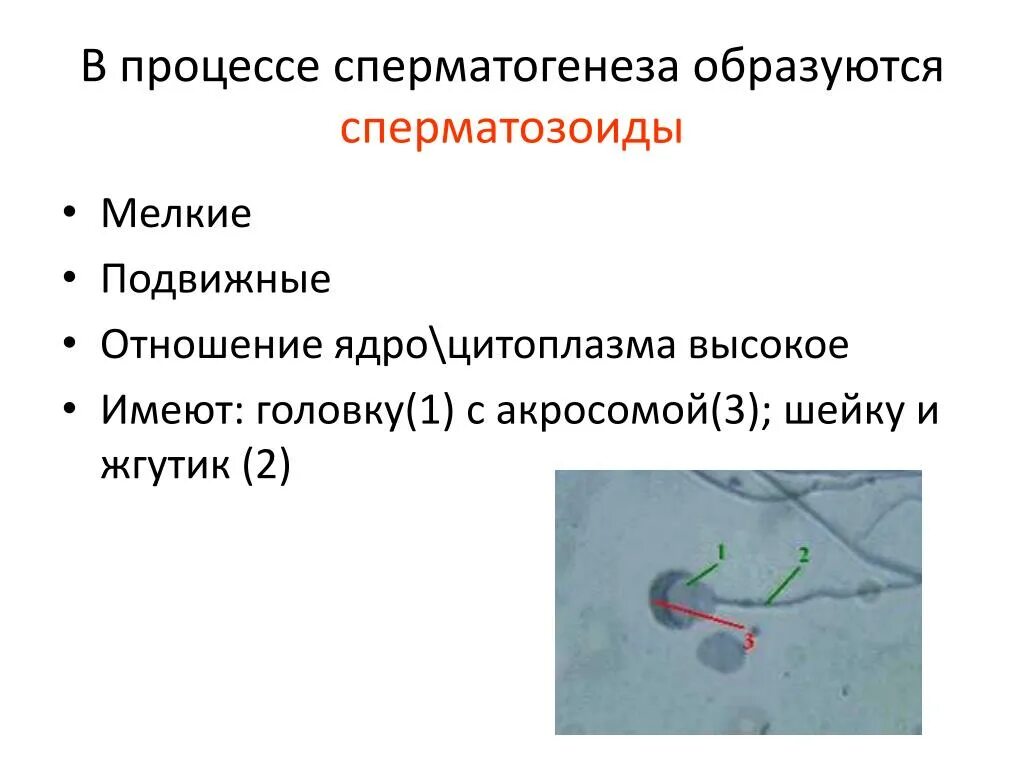 В процессе сперматогенеза образуются сперматозоиды

• Мелкие
• Подвижные
• Отношение ядро\цитоплазма высокое
• Имеют: головку(1) с акросомой(3); шейку и жгутик (2)

1
2
3